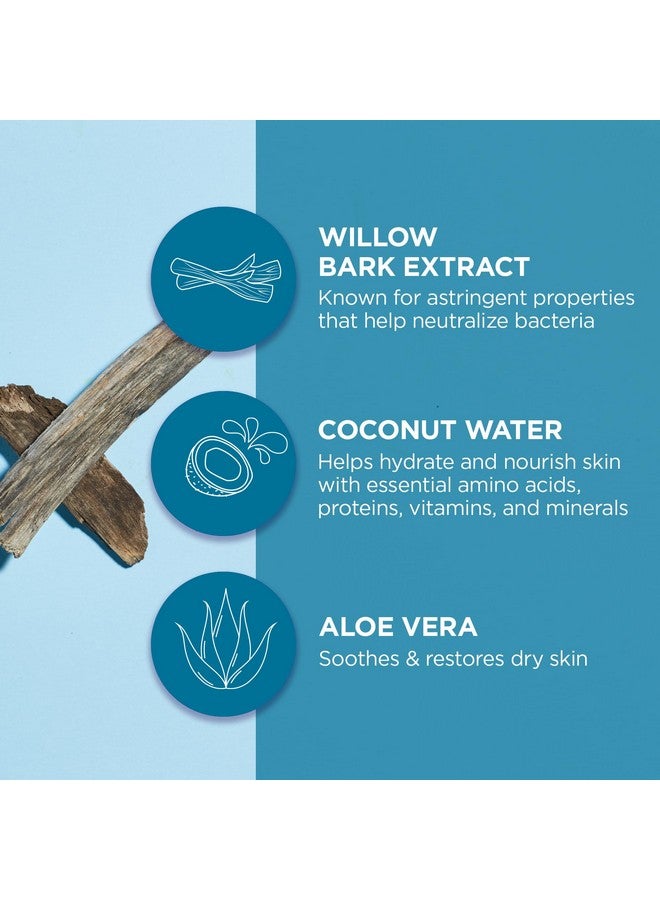 WILLOW BARK EXTRACT
Known for astringent properties that help neutralize bacteria

COCONUT WATER
Helps hydrate and nourish skin with essential amino acids, proteins, vitamins, and minerals

ALOE VERA
Soothes & restores dry skin